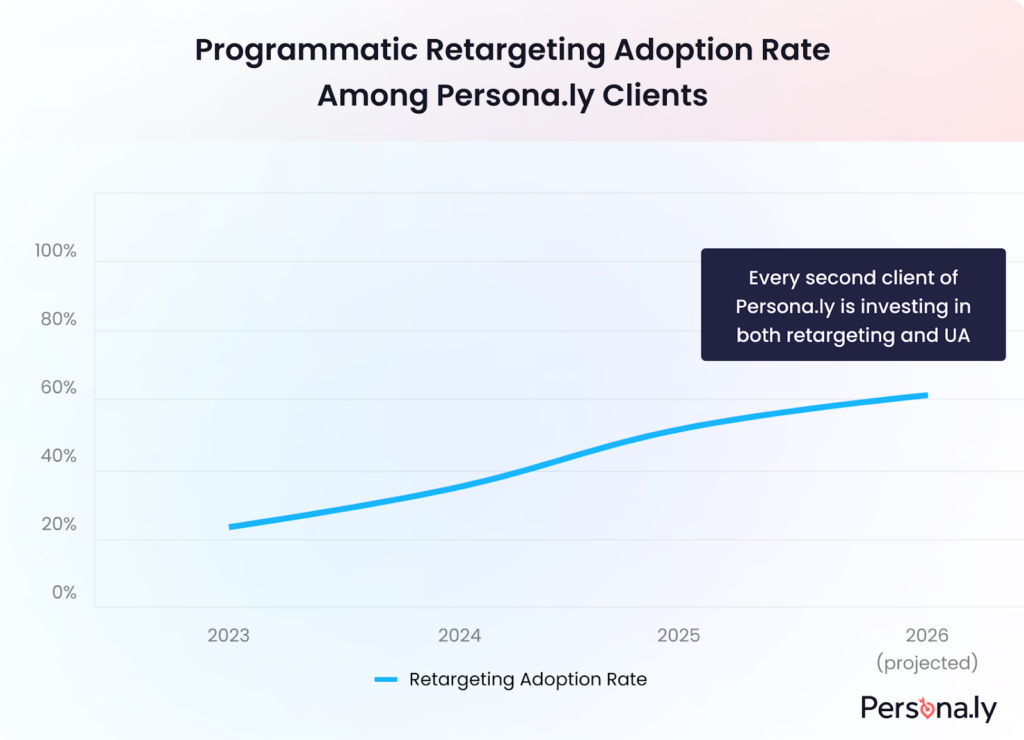 Programmatic Retargeting Adoption Rate
Among Persona.ly Clients

100%
80%
60%
40%
20%
0%

Every second client of Persona.ly is investing in both retargeting and UA

2023
2024
2025
2026 (projected)

Retargeting Adoption Rate

Persona.ly